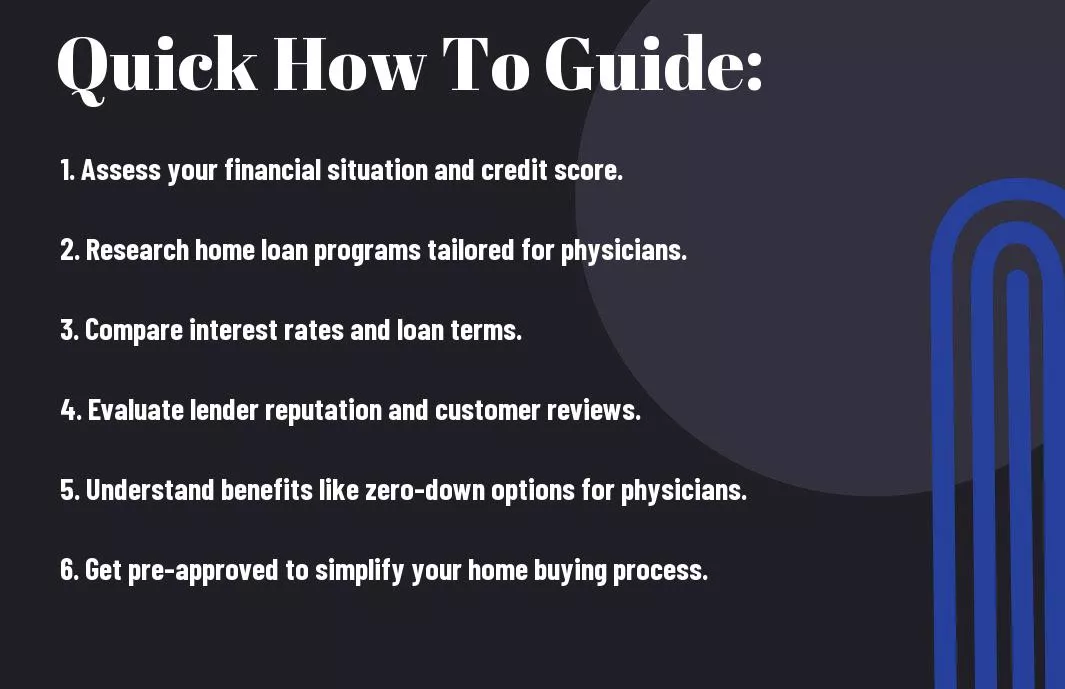 Quick How To Guide:

1. Assess your financial situation and credit score.

2. Research home loan programs tailored for physicians.

3. Compare interest rates and loan terms.

4. Evaluate lender reputation and customer reviews.

5. Understand benefits like zero-down options for physicians.

6. Get pre-approved to simplify your home buying process.